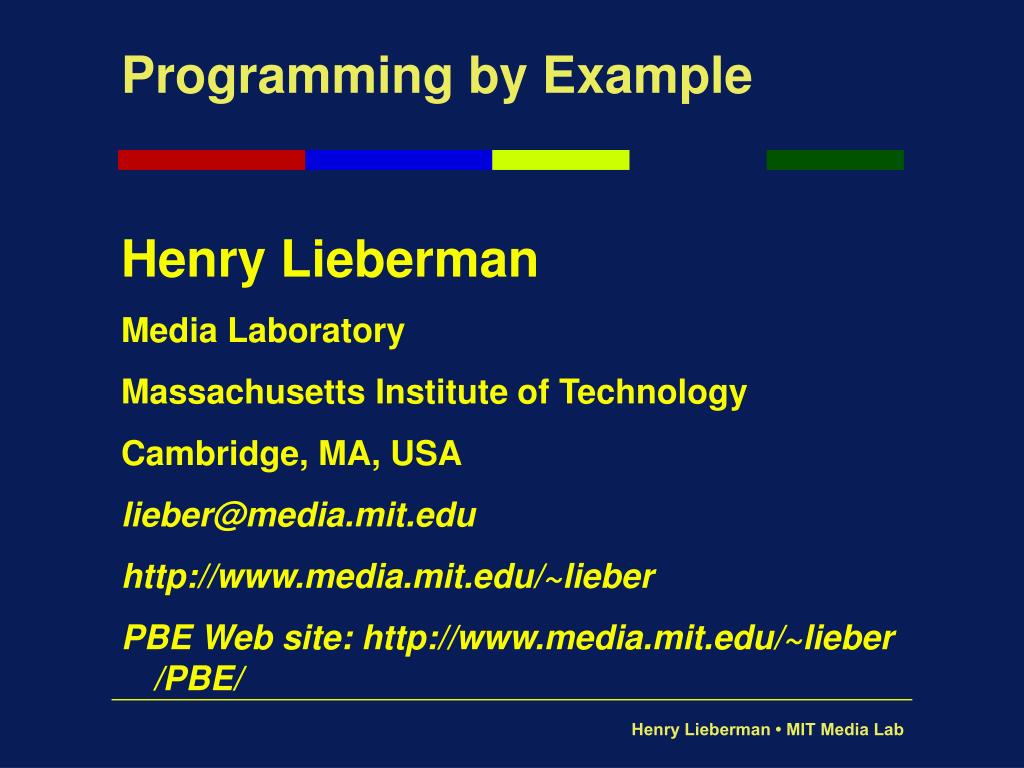 Programming by Example

Henry Lieberman

Media Laboratory

Massachusetts Institute of Technology

Cambridge, MA, USA

lieber@media.mit.edu

http://www.media.mit.edu/~lieber

PBE Web site: http://www.media.mit.edu/~lieber/PBE/

Henry Lieberman • MIT Media Lab